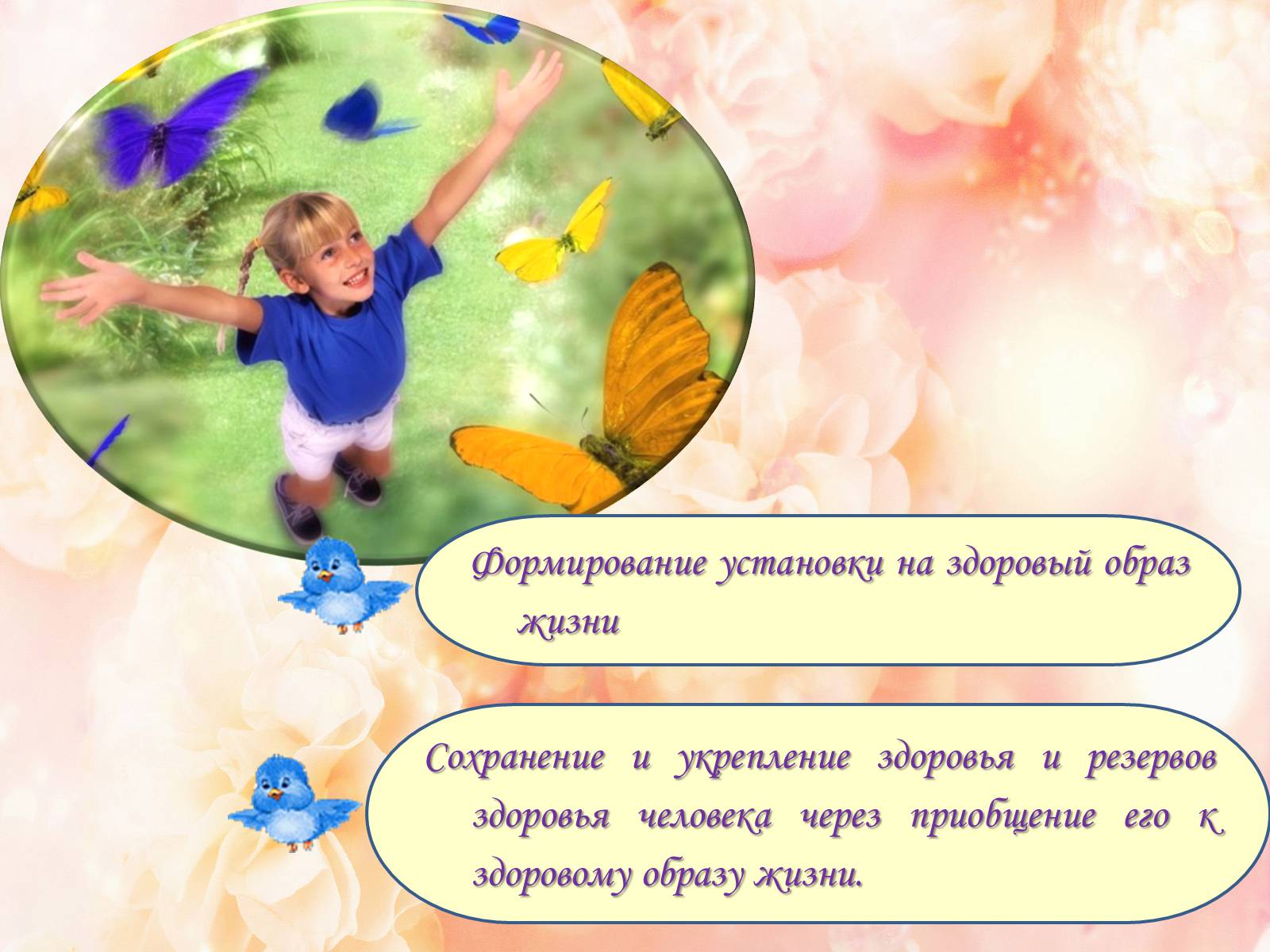 Формирование установки на здоровый образ жизни

Сохранение и укрепление здоровья и резервов здоровья человека через приобщение его к здоровому образу жизни.